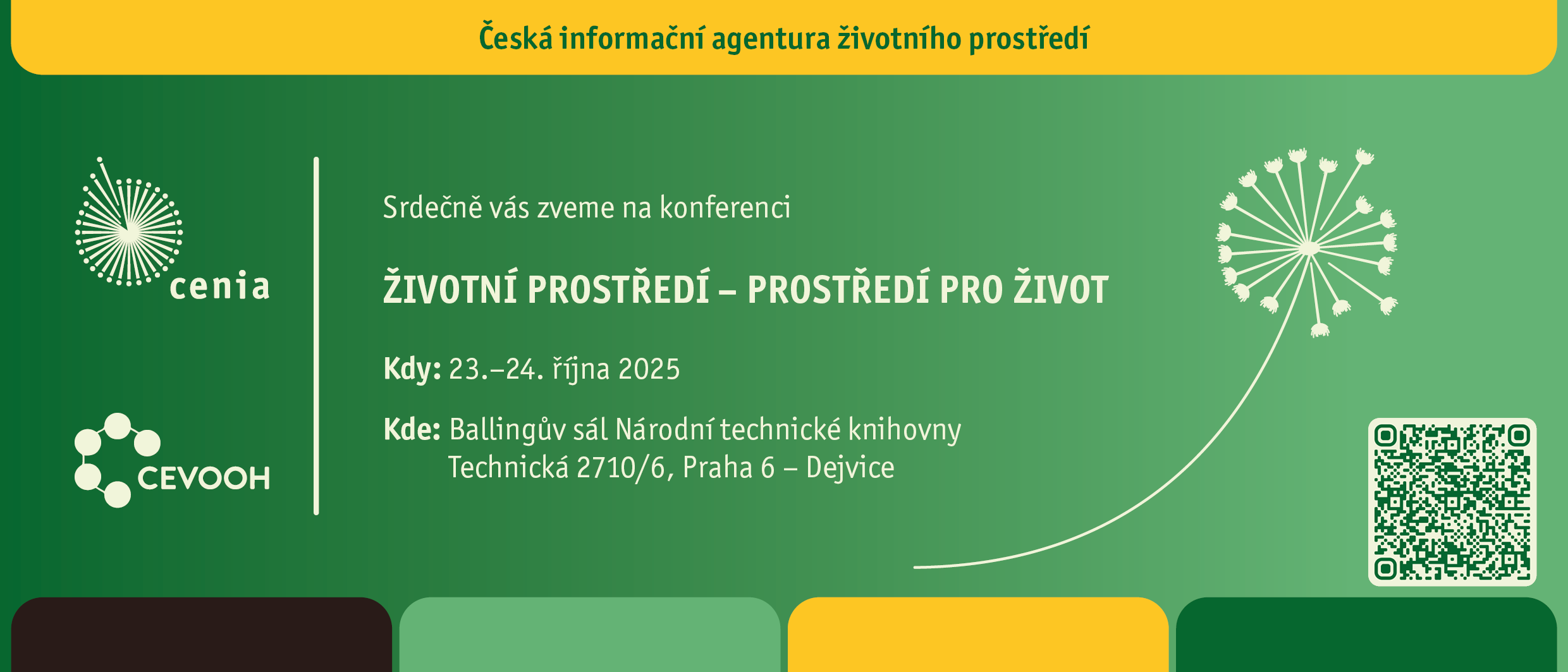 Česká informační agentura životního prostředí

cenia

CEVOOH

Srdečně vás zveme na konferenci

ŽIVOTNÍ PROSTŘEDÍ – PROSTŘEDÍ PRO ŽIVOT

Kdy: 23.–24. října 2025

Kde: Ballingův sál Národní technické knihovny
Technická 2710/6, Praha 6 – Dejvice